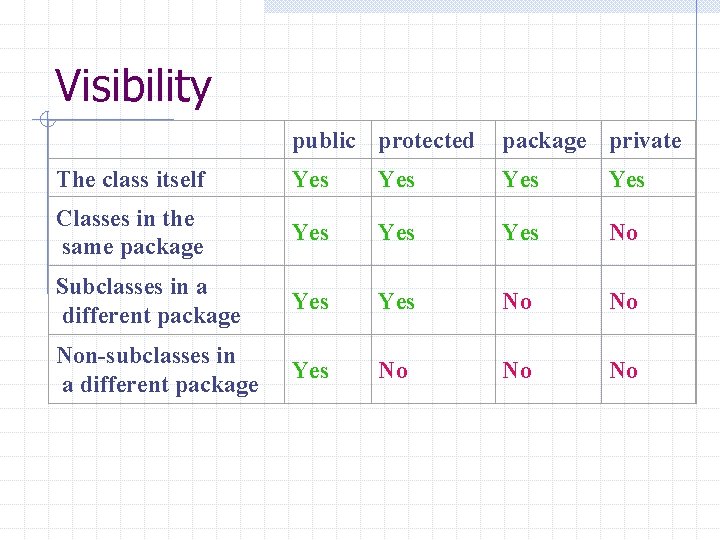 Visibility

| | public | protected | package | private |
|---|---|---|---|---|
| The class itself | Yes | Yes | Yes | Yes |
| Classes in the same package | Yes | Yes | Yes | No |
| Subclasses in a different package | Yes | Yes | No | No |
| Non-subclasses in a different package | Yes | No | No | No |